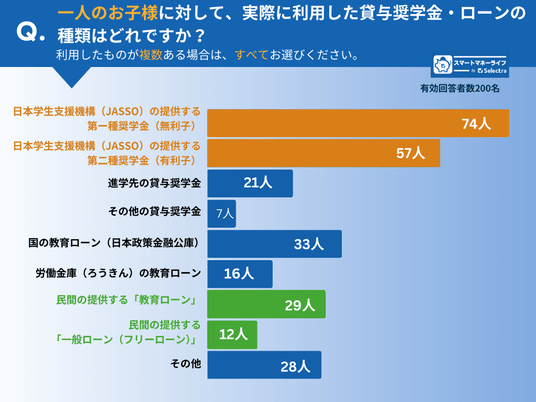 Q. 一人のお子様に対して、実際に利用した貸与奨学金・ローンの種類はどれですか？
利用したものが複数ある場合は、すべてお選びください。

スマートマネーライフ by Selectra

有効回答者数200名

日本学生支援機構（JASSO）の提供する第一種奨学金（無利子） 74人
日本学生支援機構（JASSO）の提供する第二種奨学金（有利子） 57人
進学先の貸与奨学金 21人
その他の貸与奨学金 7人
国の教育ローン（日本政策金融公庫） 33人
労働金庫（ろうきん）の教育ローン 16人
民間の提供する「教育ローン」 29人
民間の提供する「一般ローン（フリーローン）」 12人
その他 28人